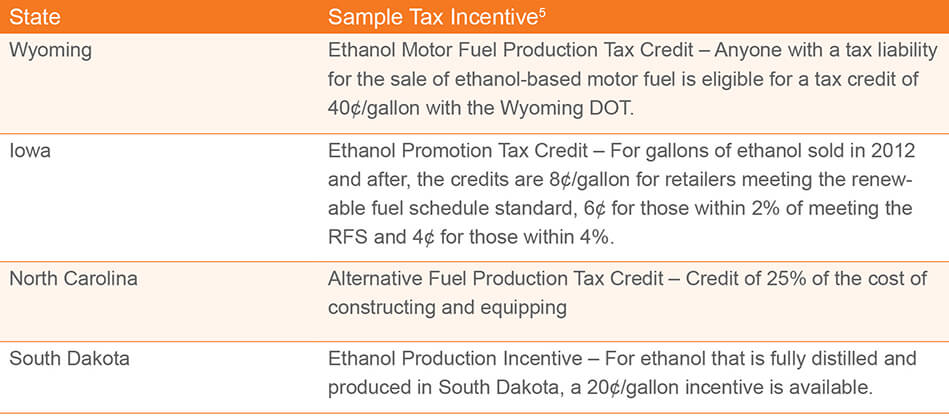 | State | Sample Tax Incentive$^5$ |
|---|---|
| Wyoming | Ethanol Motor Fuel Production Tax Credit – Anyone with a tax liability for the sale of ethanol-based motor fuel is eligible for a tax credit of 40¢/gallon with the Wyoming DOT. |
| Iowa | Ethanol Promotion Tax Credit – For gallons of ethanol sold in 2012 and after, the credits are 8¢/gallon for retailers meeting the renewable fuel schedule standard, 6¢ for those within 2% of meeting the RFS and 4¢ for those within 4%. |
| North Carolina | Alternative Fuel Production Tax Credit – Credit of 25% of the cost of constructing and equipping |
| South Dakota | Ethanol Production Incentive – For ethanol that is fully distilled and produced in South Dakota, a 20¢/gallon incentive is available. |